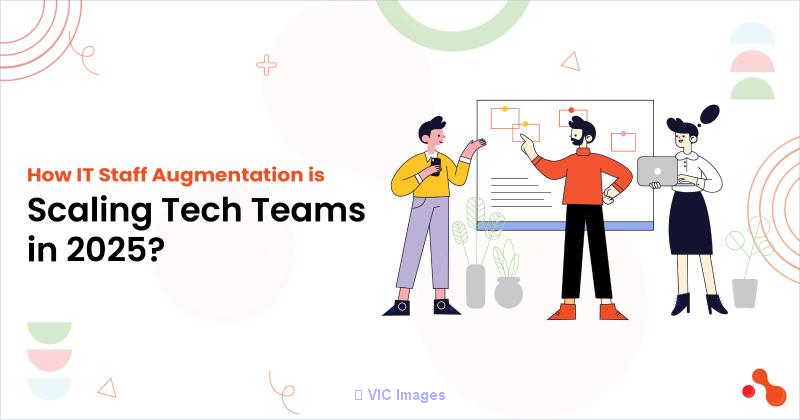 How IT Staff Augmentation is
Scaling Tech Teams in 2025?

VIC Images